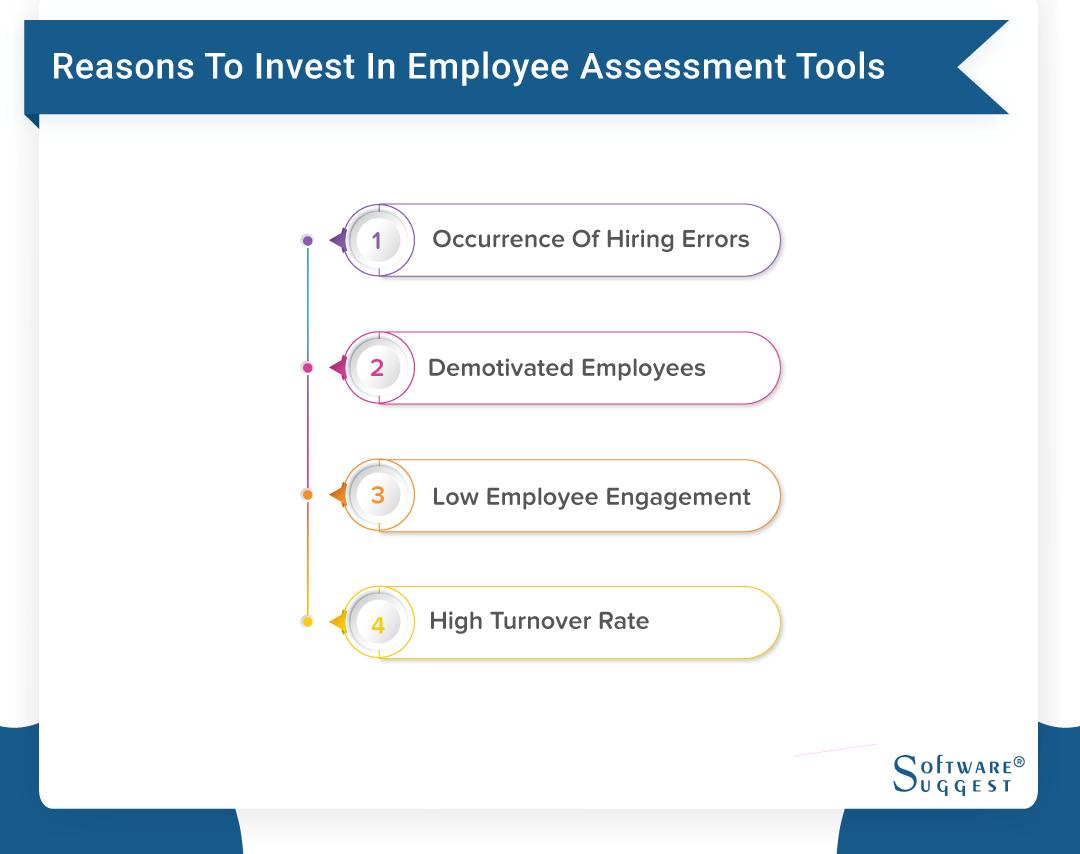 Reasons To Invest In Employee Assessment Tools

1 Occurrence Of Hiring Errors

2 Demotivated Employees

3 Low Employee Engagement

4 High Turnover Rate

SOFTWARE® SUGGEST